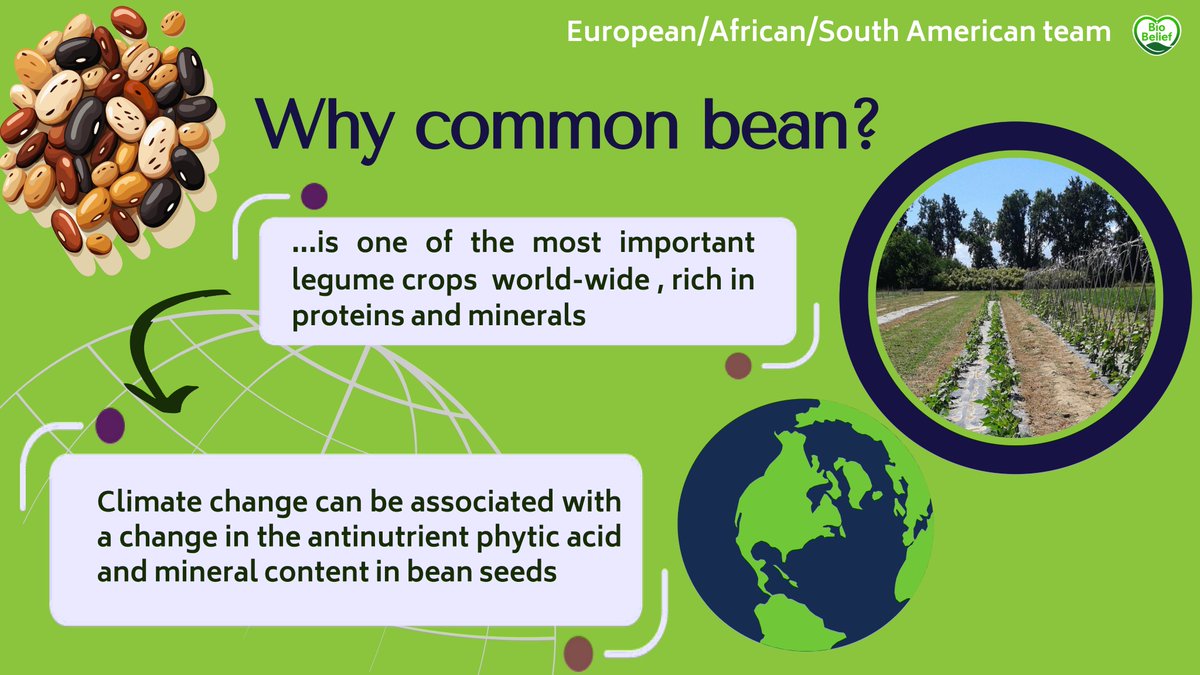 European/African/South American team

Bio Belief

Why common bean?

...is one of the most important legume crops world-wide , rich in proteins and minerals

Climate change can be associated with a change in the antinutrient phytic acid and mineral content in bean seeds